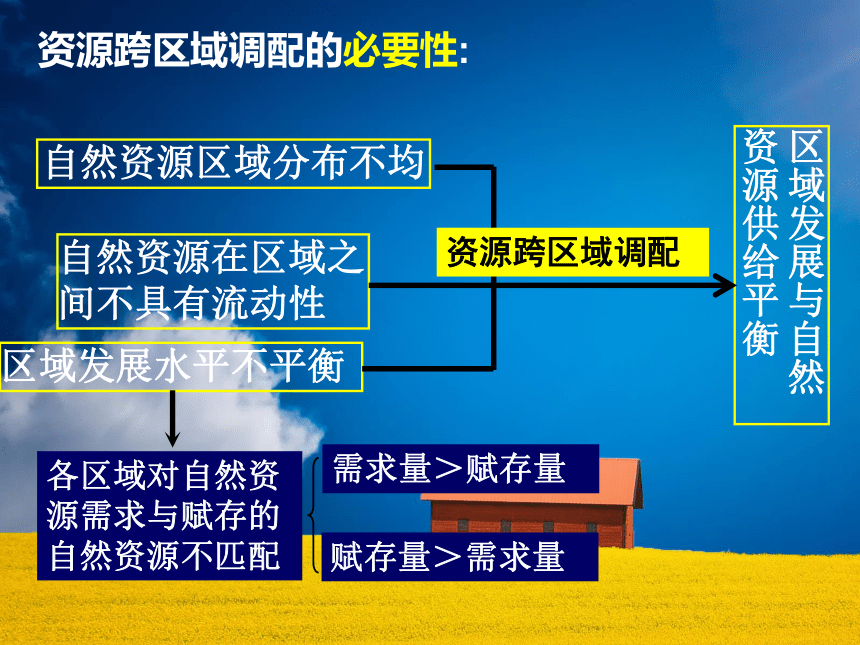 资源跨区域调配的必要性：

自然资源区域分布不均

自然资源在区域之间不具有流动性

区域发展水平不平衡

资源跨区域调配

区域发展与自然资源供给平衡

各区域对自然资源需求与赋存的自然资源不匹配

需求量＞赋存量

赋存量＞需求量